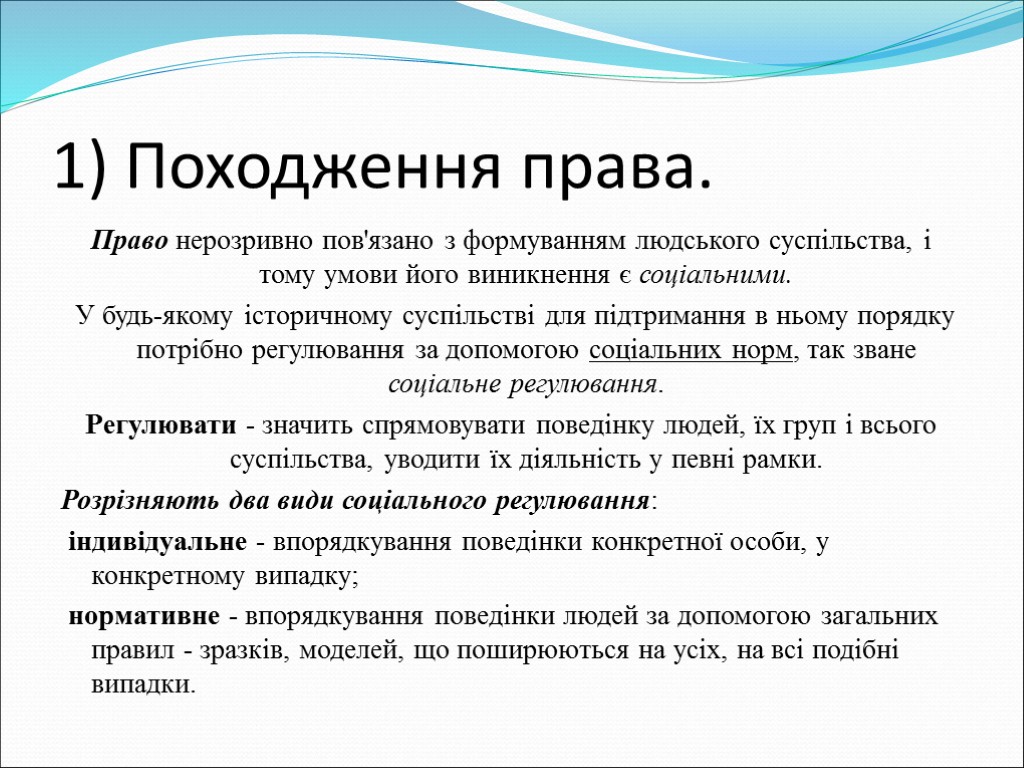 1) Походження права.

Право нерозривно пов'язано з формуванням людського суспільства, і тому умови його виникнення є соціальними.

У будь-якому історичному суспільстві для підтримання в ньому порядку потрібно регулювання за допомогою соціальних норм, так зване соціальне регулювання.

Регулювати - значить спрямовувати поведінку людей, їх груп і всього суспільства, уводити їх діяльність у певні рамки.

Розрізняють два види соціального регулювання:

індивідуальне - впорядкування поведінки конкретної особи, у конкретному випадку;

нормативне - впорядкування поведінки людей за допомогою загальних правил - зразків, моделей, що поширюються на усіх, на всі подібні випадки.